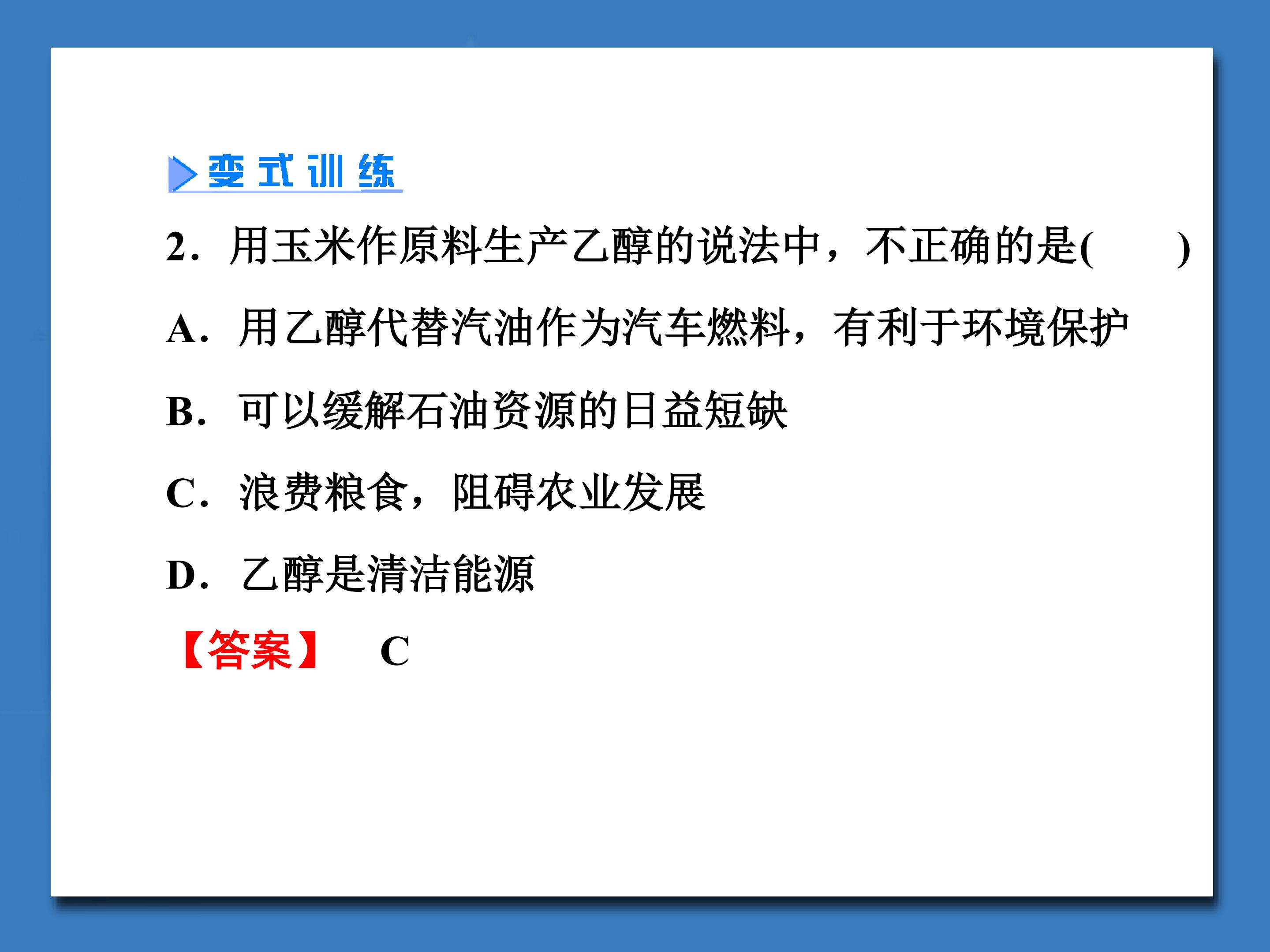 变式训练

2．用玉米作原料生产乙醇的说法中，不正确的是(　　)

A．用乙醇代替汽油作为汽车燃料，有利于环境保护

B．可以缓解石油资源的日益短缺

C．浪费粮食，阻碍农业发展

D．乙醇是清洁能源

【答案】　C